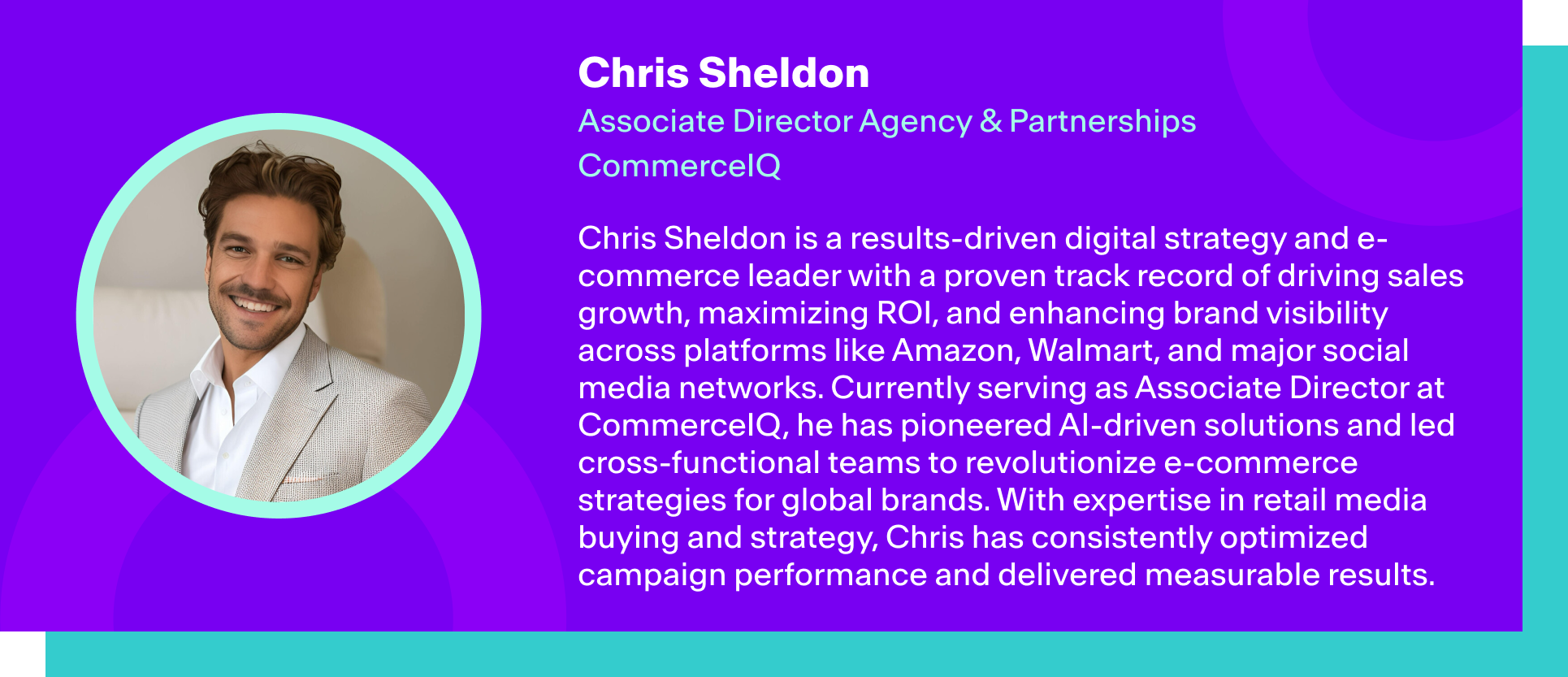 Chris Sheldon
Associate Director Agency & Partnerships
CommerceIQ

Chris Sheldon is a results-driven digital strategy and e-commerce leader with a proven track record of driving sales growth, maximizing ROI, and enhancing brand visibility across platforms like Amazon, Walmart, and major social media networks. Currently serving as Associate Director at CommerceIQ, he has pioneered AI-driven solutions and led cross-functional teams to revolutionize e-commerce strategies for global brands. With expertise in retail media buying and strategy, Chris has consistently optimized campaign performance and delivered measurable results.